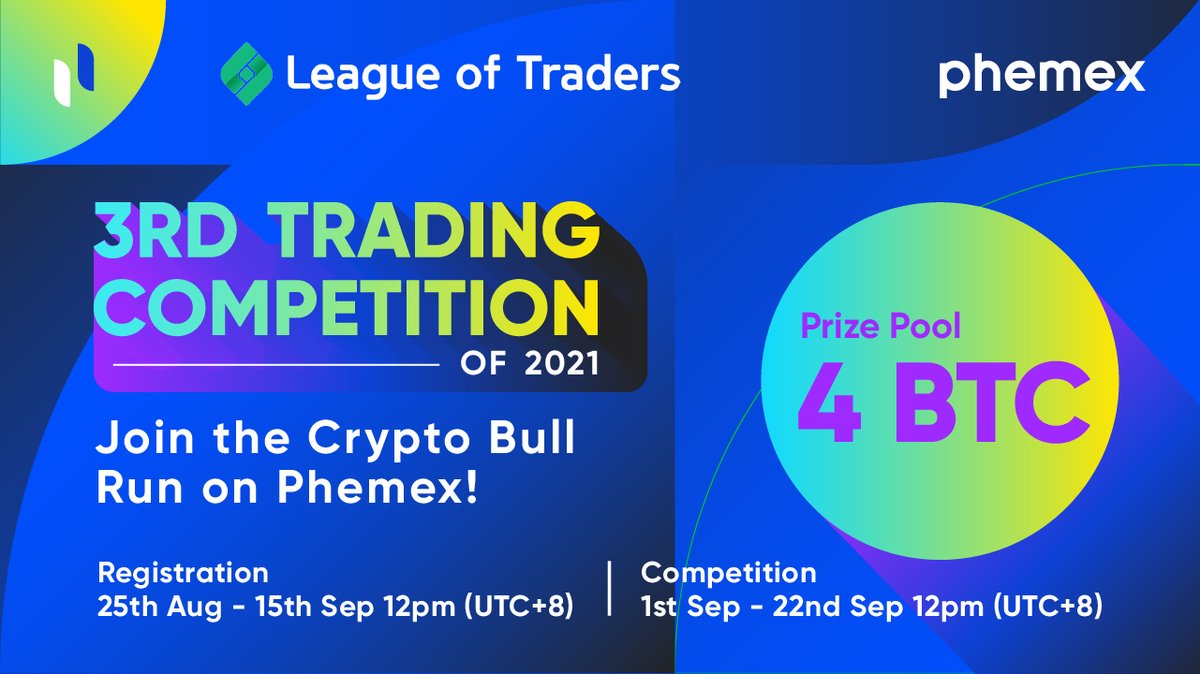 League of Traders

phemex

3RD TRADING COMPETITION

OF 2021

Join the Crypto Bull Run on Phemex!

Prize Pool
4 BTC

Registration
25th Aug - 15th Sep 12pm (UTC+8)

Competition
1st Sep - 22nd Sep 12pm (UTC+8)